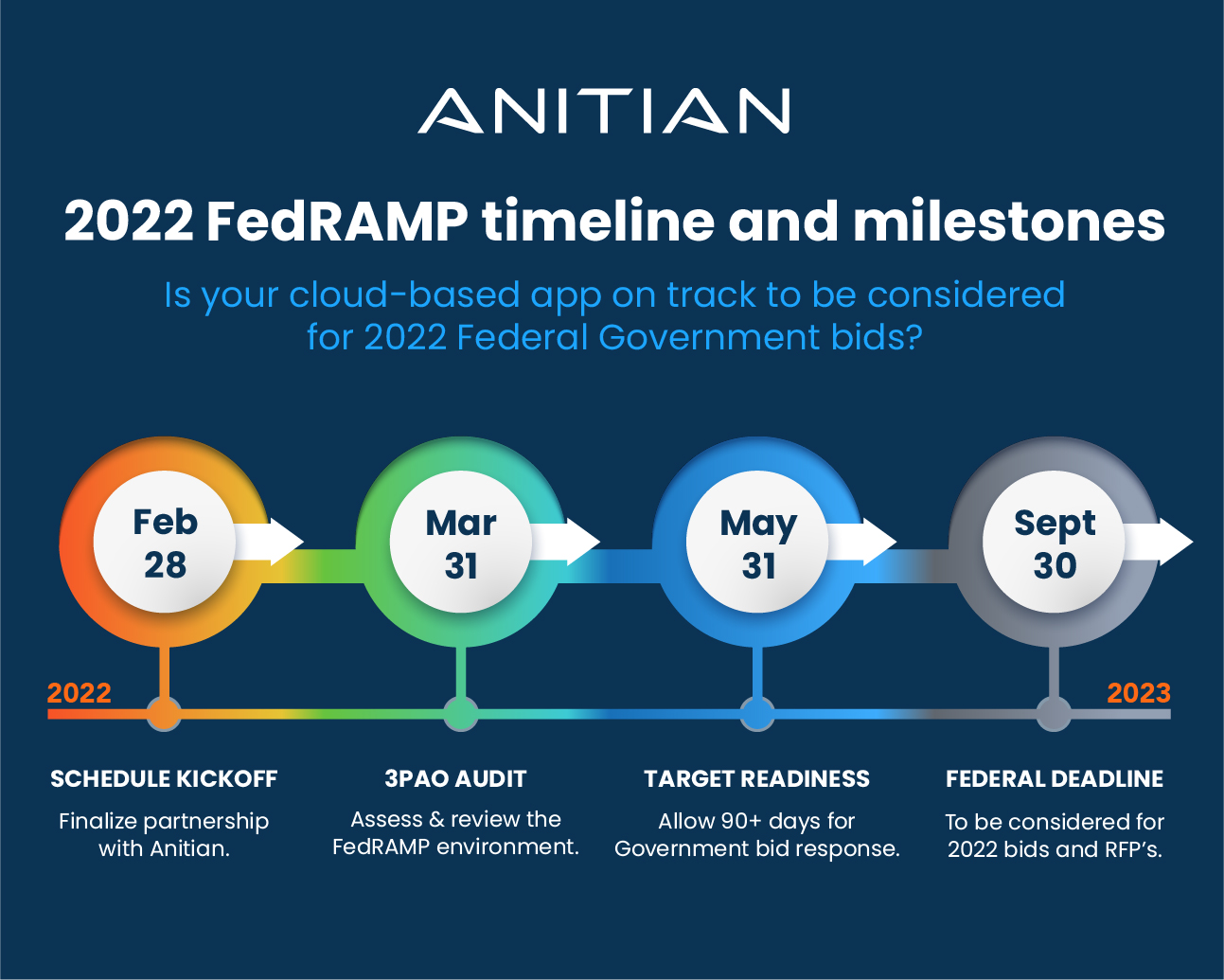 ANITIAN

2022 FedRAMP timeline and milestones

Is your cloud-based app on track to be considered for 2022 Federal Government bids?

Feb 28

Mar 31

May 31

Sept 30

2022

2023

SCHEDULE KICKOFF

Finalize partnership with Anitian.

3PAO AUDIT

Assess & review the FedRAMP environment.

TARGET READINESS

Allow 90+ days for Government bid response.

FEDERAL DEADLINE

To be considered for 2022 bids and RFP's.